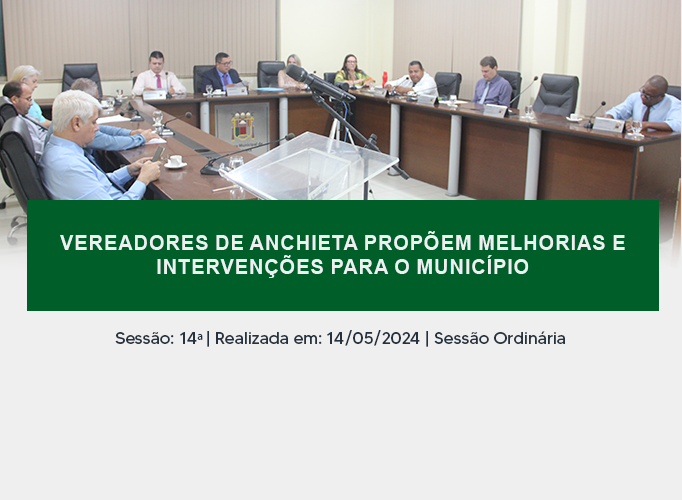 VEREADORES DE ANCHIETA PROPÕEM MELHORIAS E INTERVENÇÕES PARA O MUNICÍPIO

Sessão: 14ª | Realizada em: 14/05/2024 | Sessão Ordinária